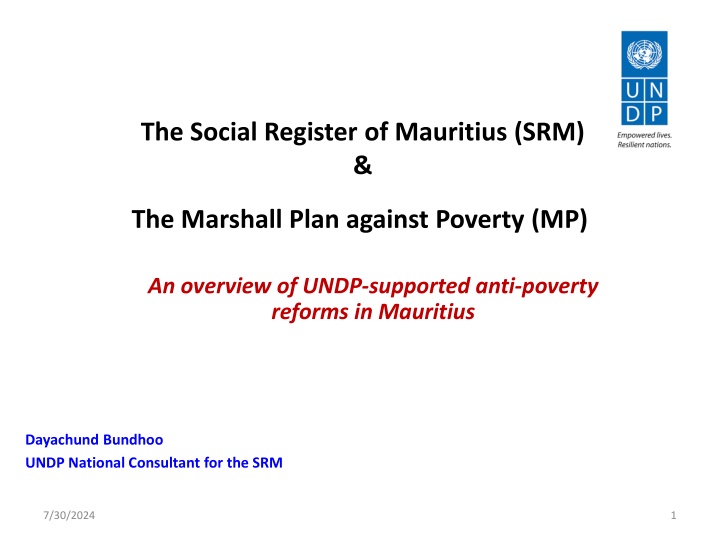 U N
D P

Empowered lives.
Resilient nations.

The Social Register of Mauritius (SRM)
&

The Marshall Plan against Poverty (MP)

An overview of UNDP-supported anti-poverty reforms in Mauritius

Dayachund Bundhoo
UNDP National Consultant for the SRM

7/30/2024

1